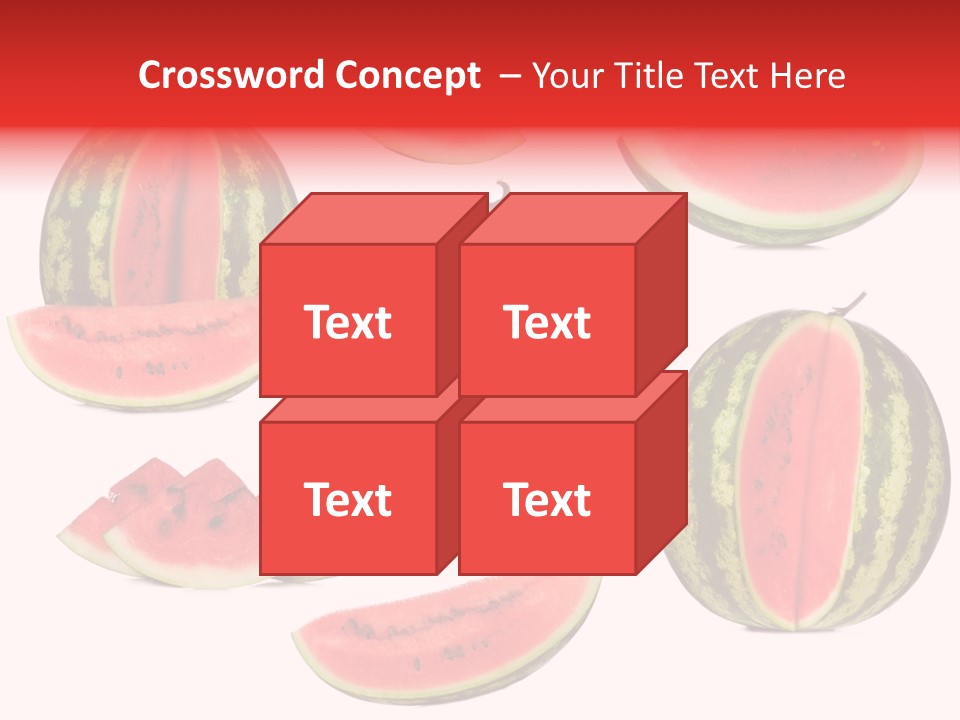 Crossword Concept – Your Title Text Here

Text

Text

Text

Text